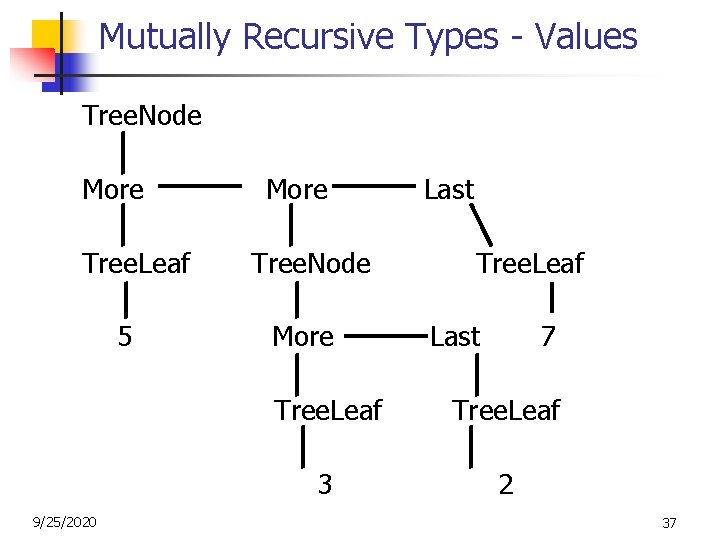 Mutually Recursive Types - Values

TreeNode

More More Last

TreeLeaf TreeNode TreeLeaf

5 More Last 7

TreeLeaf TreeLeaf

3 2

9/25/2020

37